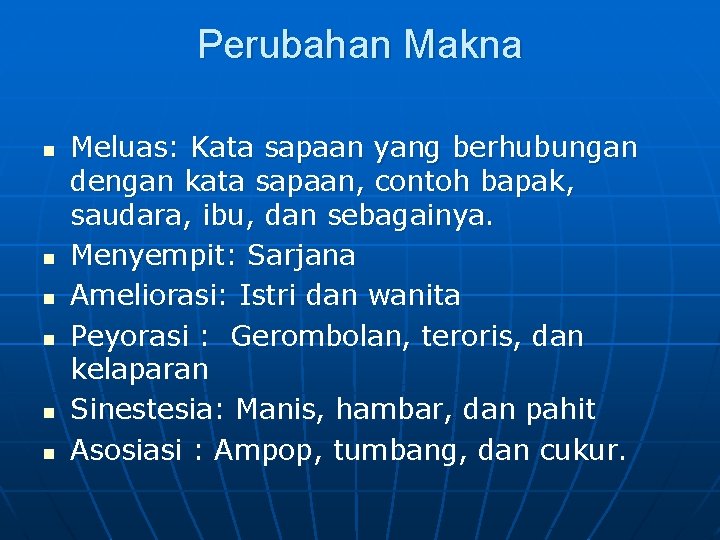 Perubahan Makna

- Meluas: Kata sapaan yang berhubungan dengan kata sapaan, contoh bapak, saudara, ibu, dan sebagainya.
- Menyempit: Sarjana
- Ameliorasi: Istri dan wanita
- Peyorasi : Gerombolan, teroris, dan kelaparan
- Sinestesia: Manis, hambar, dan pahit
- Asosiasi : Ampop, tumbang, dan cukur.